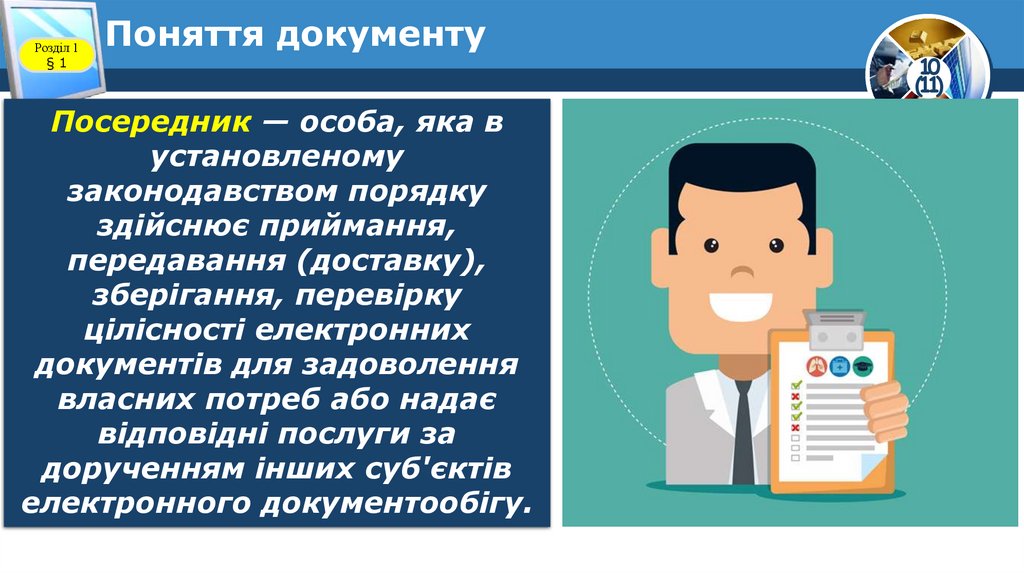 Розділ 1
§ 1

Поняття документу

10
(11)

Посередник — особа, яка в установленому законодавством порядку здійснює приймання, передавання (доставку), зберігання, перевірку цілісності електронних документів для задоволення власних потреб або надає відповідні послуги за дорученням інших суб'єктів електронного документообігу.